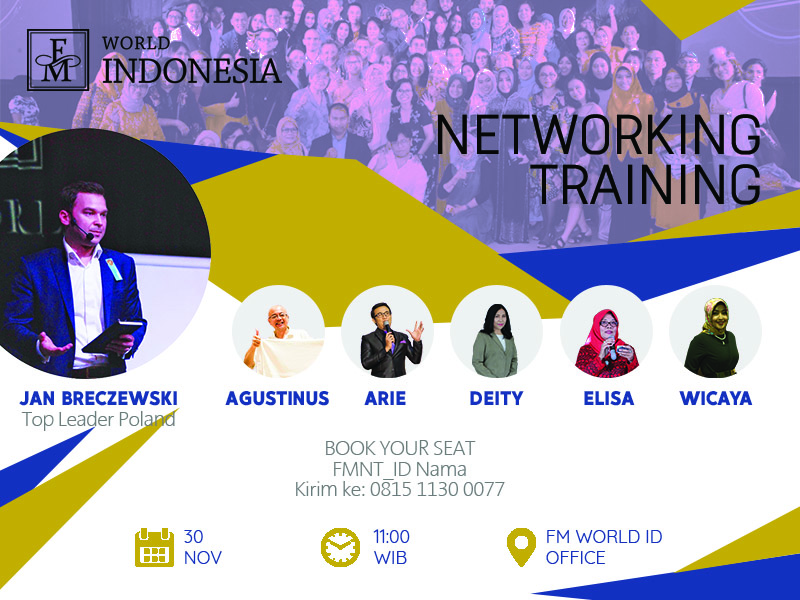 FM WORLD INDONESIA

NETWORKING TRAINING

JAN BRECZEWSKI
Top Leader Poland

AGUSTINUS

ARIE

DEITY

ELISA

WICAYA

BOOK YOUR SEAT
FMNT_ID Nama
Kirim ke: 0815 1130 0077

30 NOV

11:00 WIB

FM WORLD ID OFFICE